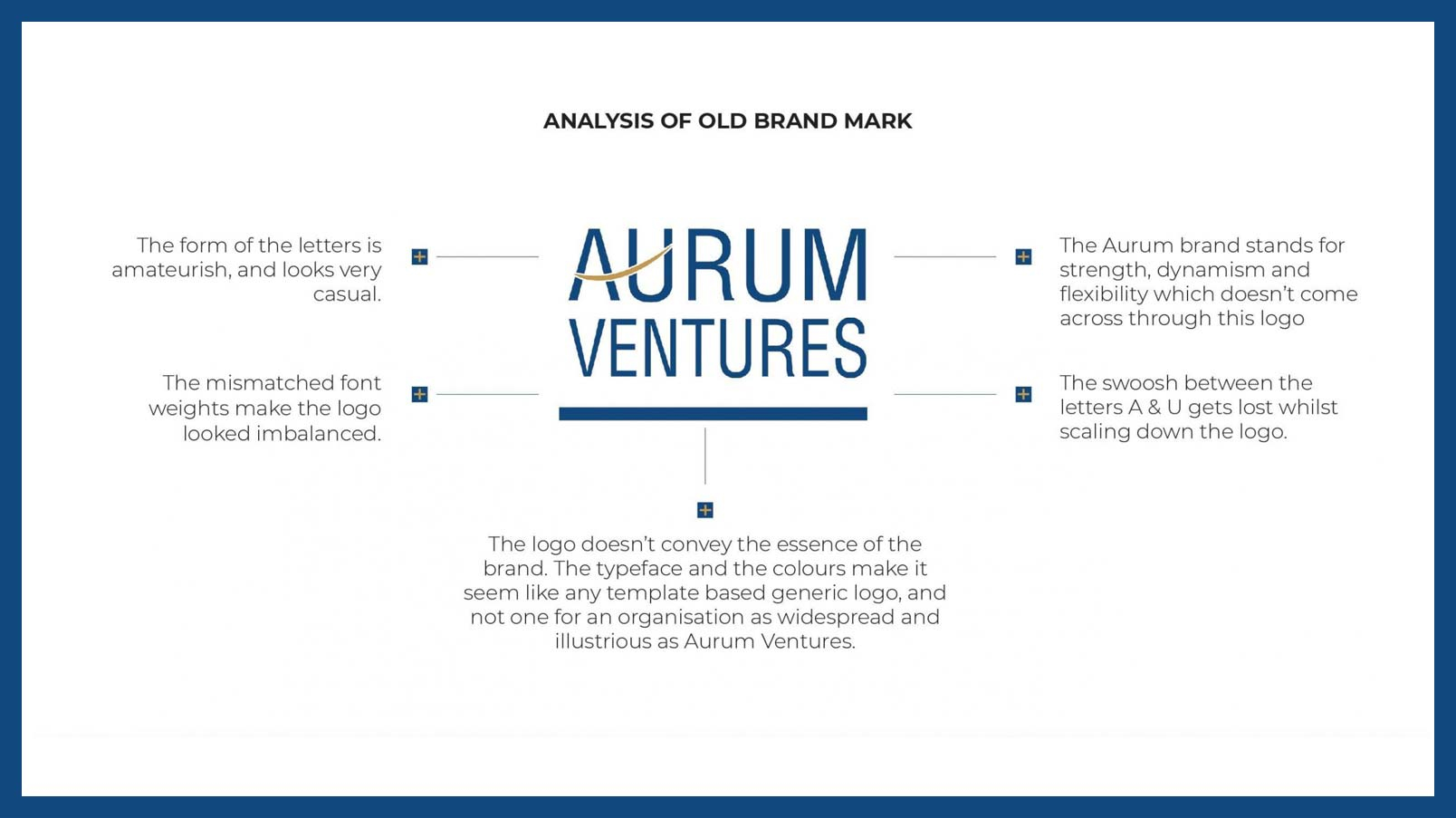 ANALYSIS OF OLD BRAND MARK

The form of the letters is amateurish, and looks very casual.

The mismatched font weights make the logo looked imbalanced.

AURUM VENTURES

The Aurum brand stands for strength, dynamism and flexibility which doesn't come across through this logo

The swoosh between the letters A & U gets lost whilst scaling down the logo.

The logo doesn't convey the essence of the brand. The typeface and the colours make it seem like any template based generic logo, and not one for an organisation as widespread and illustrious as Aurum Ventures.